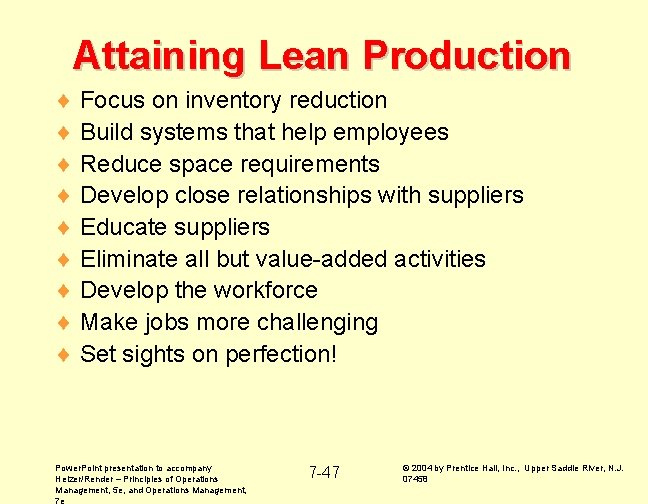 Attaining Lean Production

♦ Focus on inventory reduction
♦ Build systems that help employees
♦ Reduce space requirements
♦ Develop close relationships with suppliers
♦ Educate suppliers
♦ Eliminate all but value-added activities
♦ Develop the workforce
♦ Make jobs more challenging
♦ Set sights on perfection!

PowerPoint presentation to accompany Heizer/Render – Principles of Operations Management, 5e, and Operations Management, 7e

7-47

© 2004 by Prentice Hall, Inc., Upper Saddle River, N.J. 07458